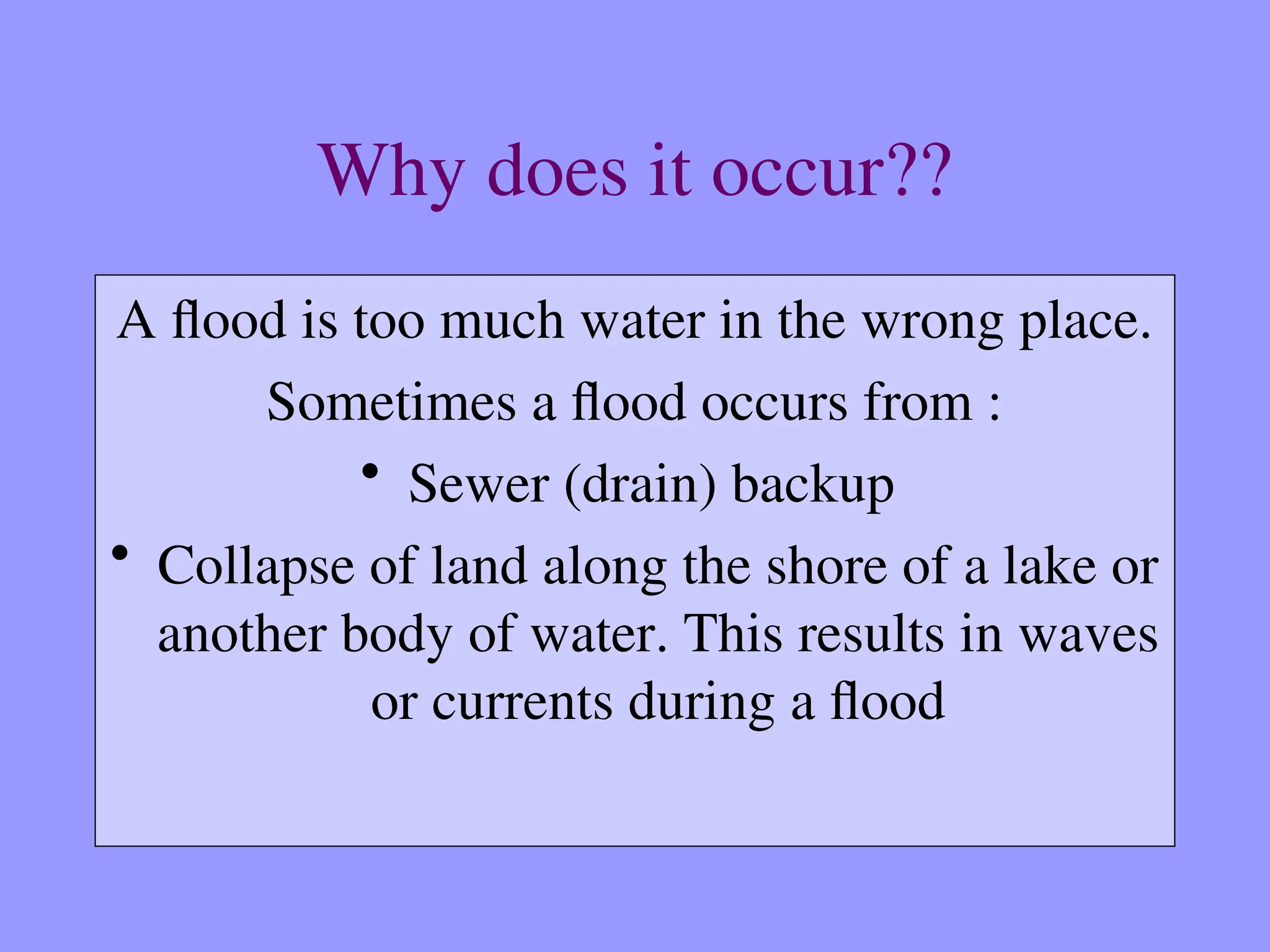 Why does it occur??

A flood is too much water in the wrong place.

Sometimes a flood occurs from :

• Sewer (drain) backup

• Collapse of land along the shore of a lake or another body of water. This results in waves or currents during a flood